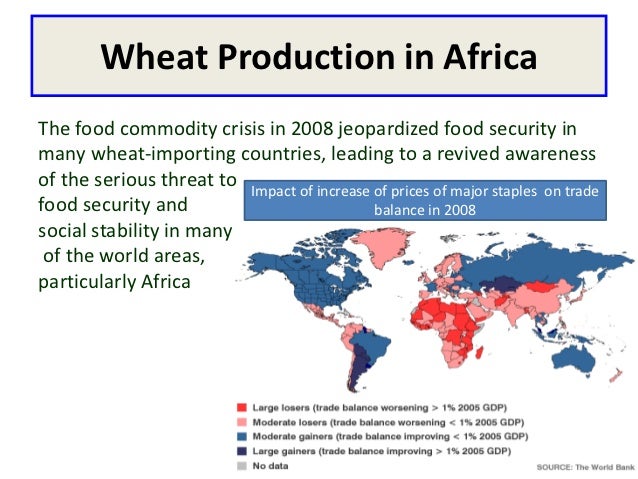 Wheat Production in Africa

The food commodity crisis in 2008 jeopardized food security in many wheat-importing countries, leading to a revived awareness of the serious threat to food security and social stability in many of the world areas, particularly Africa

Impact of increase of prices of major staples on trade balance in 2008

Large losers (trade balance worsening > 1% 2005 GDP)
Moderate losers (trade balance worsening < 1% 2005 GDP)
Moderate gainers (trade balance improving < 1% 2005 GDP)
Large gainers (trade balance improving > 1% 2005 GDP)
No data

SOURCE: The World Bank